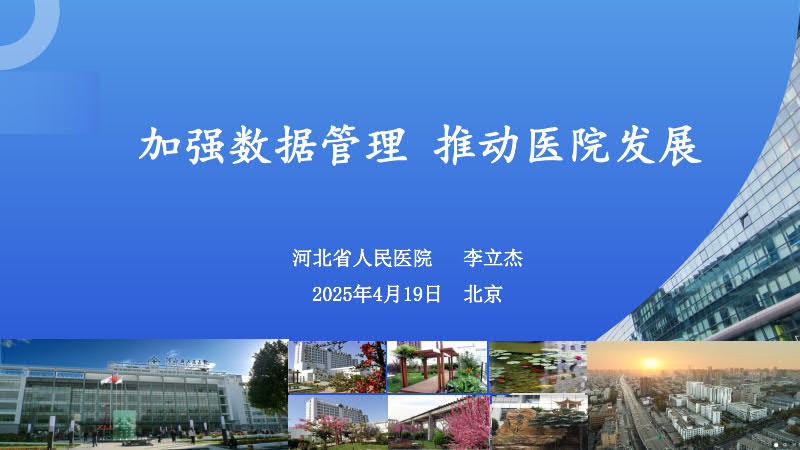 加强数据管理 推动医院发展

河北省人民医院　李立杰

2025年4月19日　北京